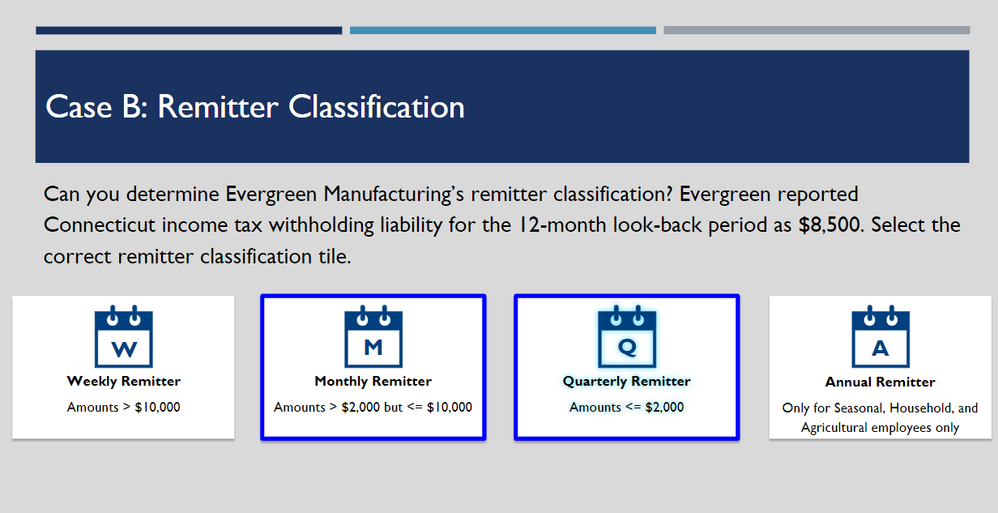 Case B: Remitter Classification

Can you determine Evergreen Manufacturing's remitter classification? Evergreen reported Connecticut income tax withholding liability for the 12-month look-back period as $8,500. Select the correct remitter classification tile.

W
Weekly Remitter
Amounts > $10,000

M
Monthly Remitter
Amounts > $2,000 but <= $10,000

Q
Quarterly Remitter
Amounts <= $2,000

A
Annual Remitter
Only for Seasonal, Household, and Agricultural employees only